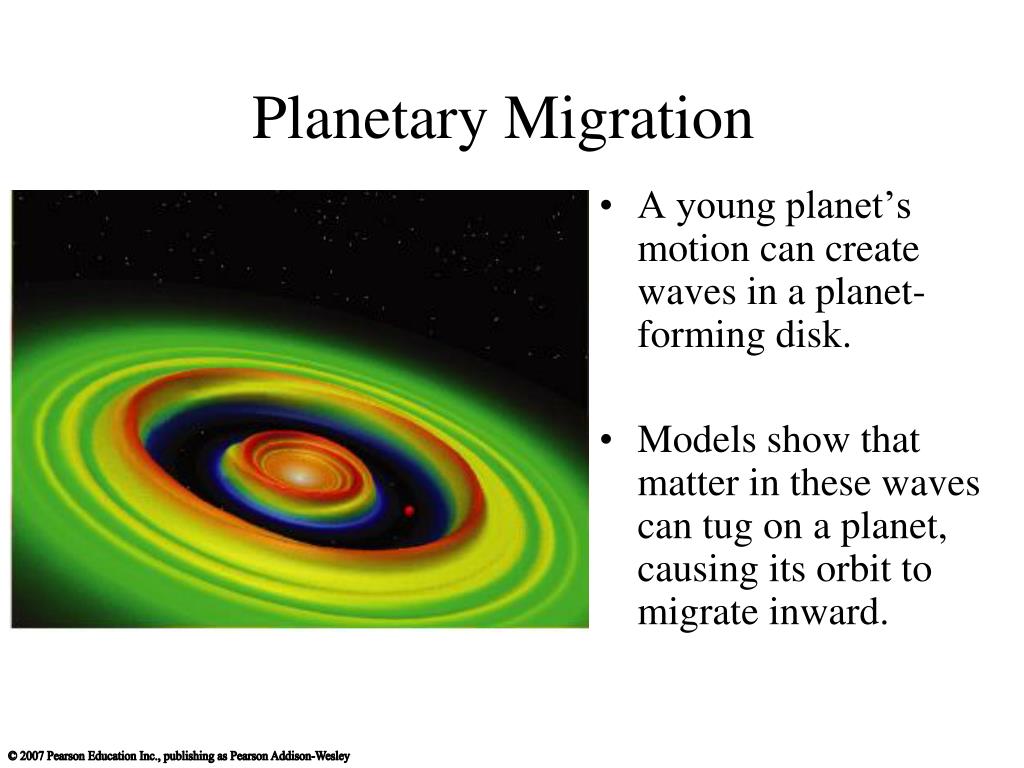 Planetary Migration

• A young planet's motion can create waves in a planet-forming disk.

• Models show that matter in these waves can tug on a planet, causing its orbit to migrate inward.

© 2007 Pearson Education Inc., publishing as Pearson Addison-Wesley